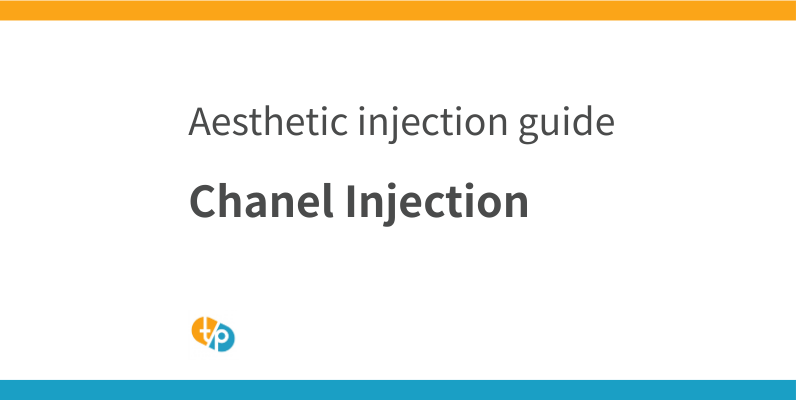 Aesthetic injection guide

Chanel Injection

t/p